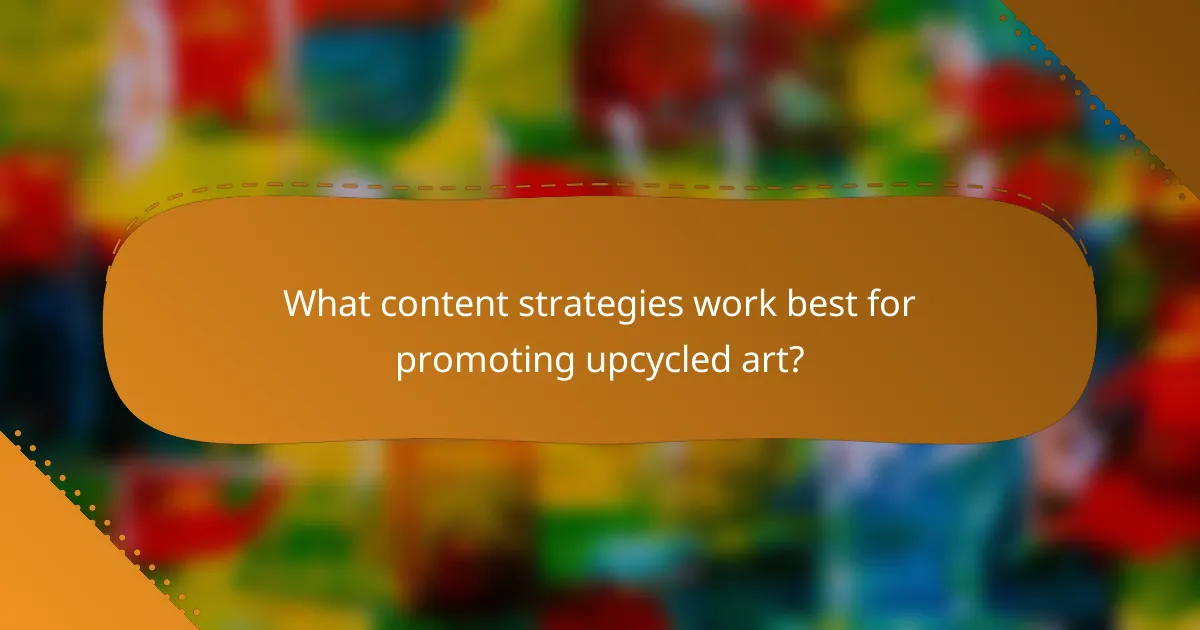 What content strategies work best for promoting upcycled art?